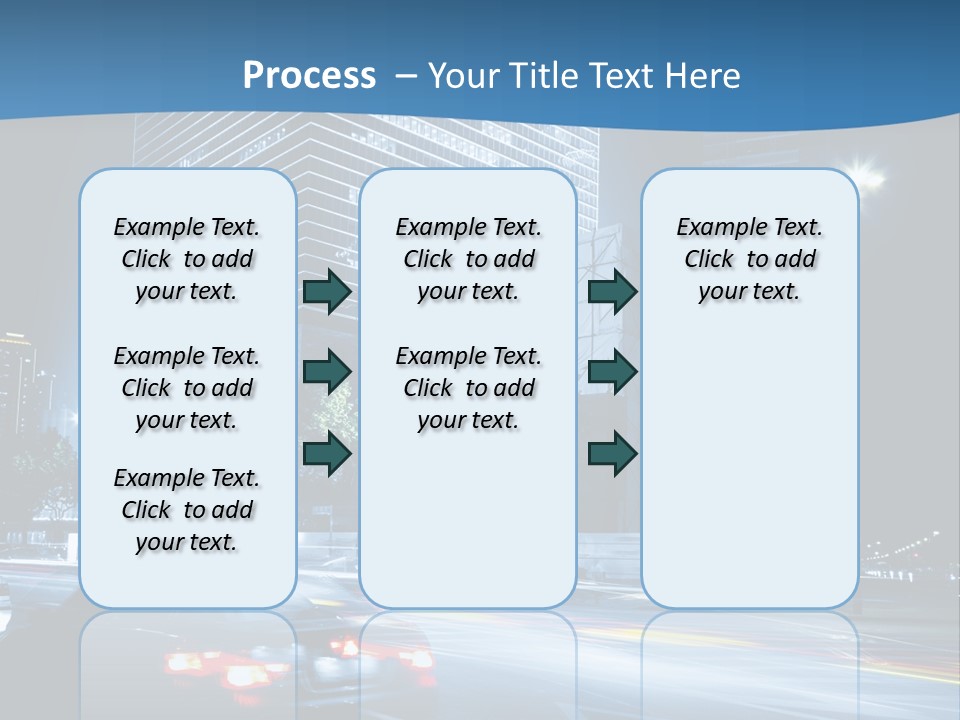 Process – Your Title Text Here

Example Text. Click to add your text.

Example Text. Click to add your text.

Example Text. Click to add your text.

Example Text. Click to add your text.

Example Text. Click to add your text.

Example Text. Click to add your text.